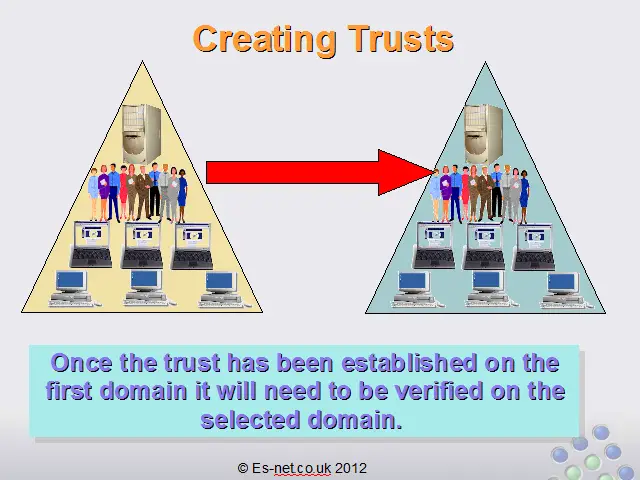 Creating Trusts

Once the trust has been established on the first domain it will need to be verified on the selected domain.

© Es-net.co.uk 2012